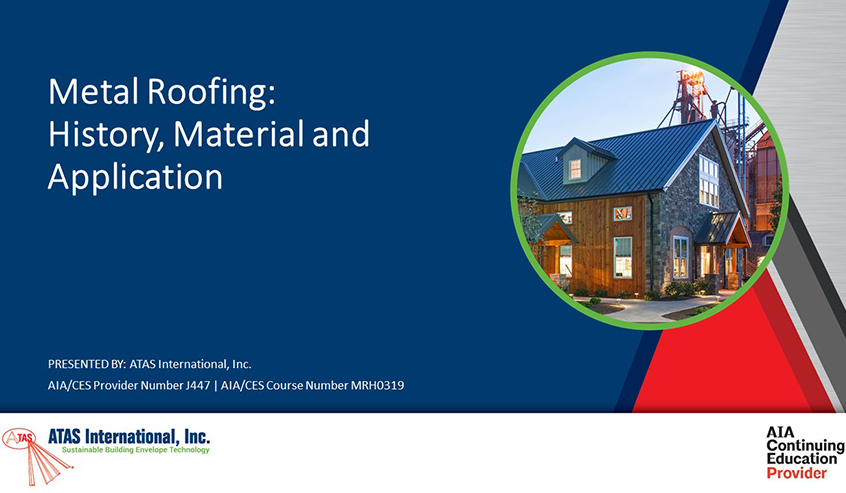 Metal Roofing:
History, Material and Application

PRESENTED BY: ATAS International, Inc.

AIA/CES Provider Number J447 | AIA/CES Course Number MRH0319

ATAS

ATAS International, Inc.
Sustainable Building Envelope Technology

AIA
Continuing
Education
Provider